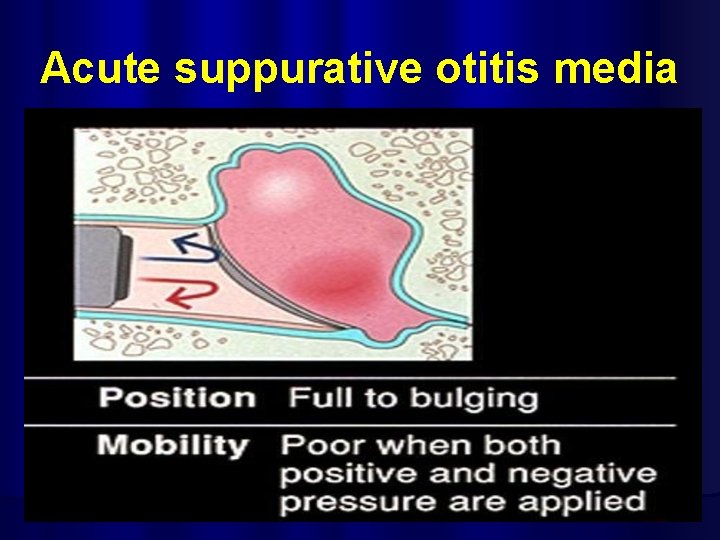 Acute suppurative otitis media

| Position | Full to bulging |
|---|---|
| Mobility | Poor when both positive and negative pressure are applied |